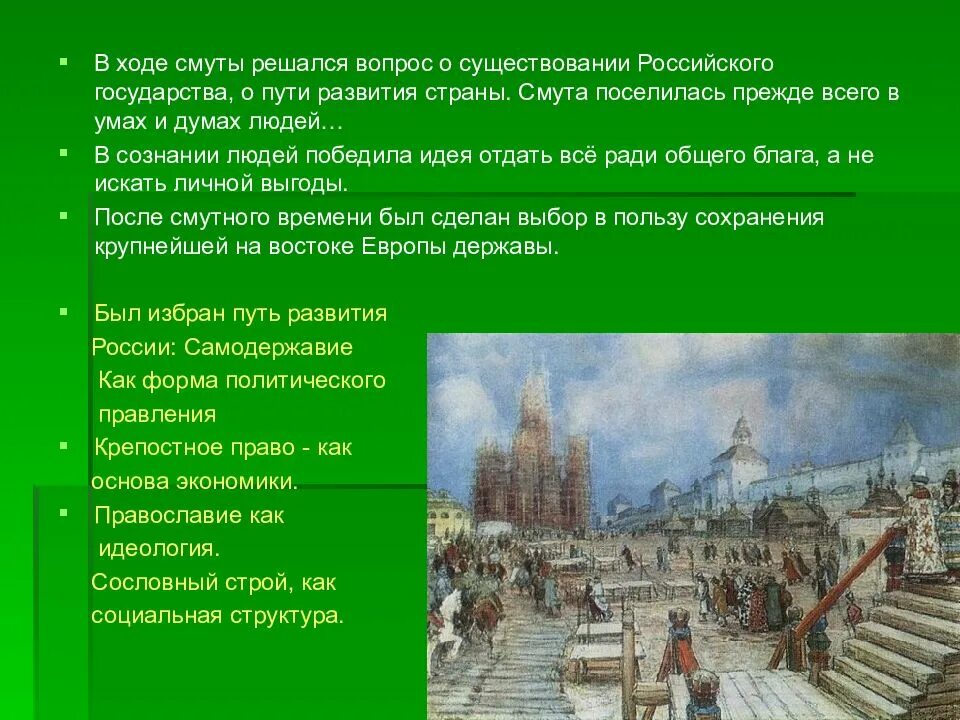 В ходе смуты решался вопрос о существовании Российского государства, о пути развития страны. Смута поселилась прежде всего в умах и думах людей…

В сознании людей победила идея отдать всё ради общего блага, а не искать личной выгоды.

После смутного времени был сделан выбор в пользу сохранения крупнейшей на востоке Европы державы.

Был избран путь развития России: Самодержавие Как форма политического правления

Крепостное право - как основа экономики.

Православие как идеология.

Сословный строй, как социальная структура.